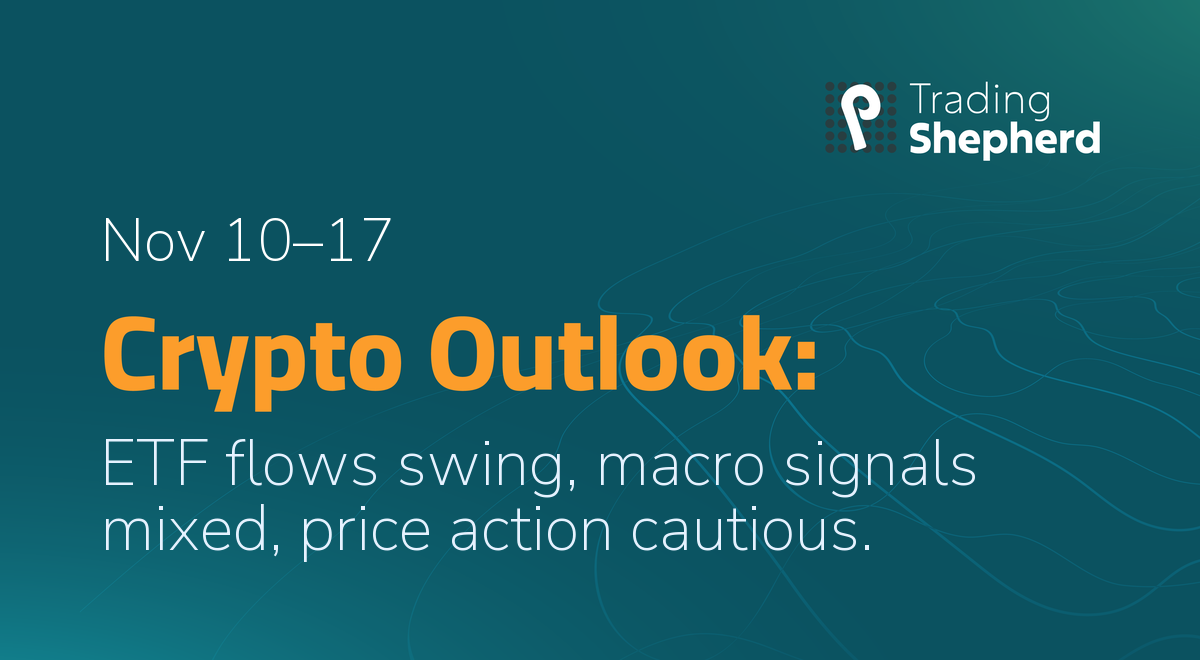 Trading
Shepherd

Nov 10–17

Crypto Outlook:

ETF flows swing, macro signals mixed, price action cautious.